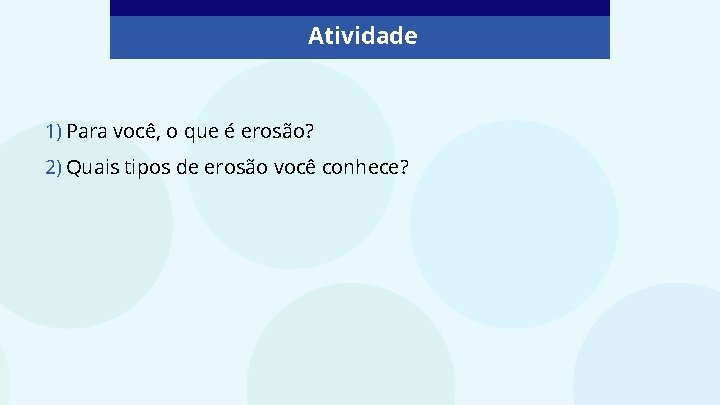 Atividade

1) Para você, o que é erosão?

2) Quais tipos de erosão você conhece?